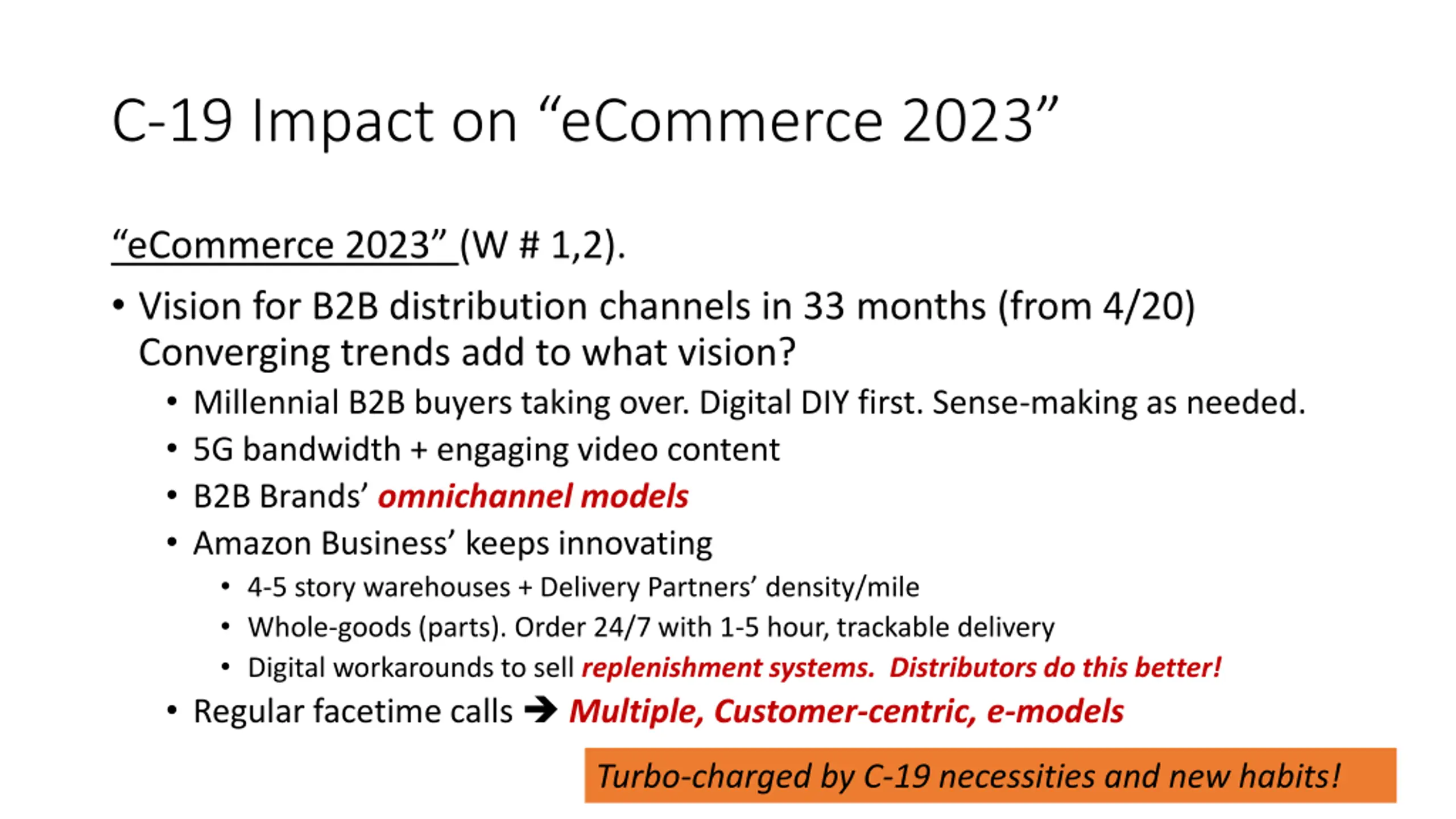 C-19 Impact on “eCommerce 2023”

“eCommerce 2023” (W # 1,2).

• Vision for B2B distribution channels in 33 months (from 4/20) Converging trends add to what vision?
  • Millennial B2B buyers taking over. Digital DIY first. Sense-making as needed.
  • 5G bandwidth + engaging video content
  • B2B Brands’ omnichannel models
  • Amazon Business’ keeps innovating
    • 4-5 story warehouses + Delivery Partners’ density/mile
    • Whole-goods (parts). Order 24/7 with 1-5 hour, trackable delivery
    • Digital workarounds to sell replenishment systems. Distributors do this better!
  • Regular facetime calls → Multiple, Customer-centric, e-models

Turbo-charged by C-19 necessities and new habits!